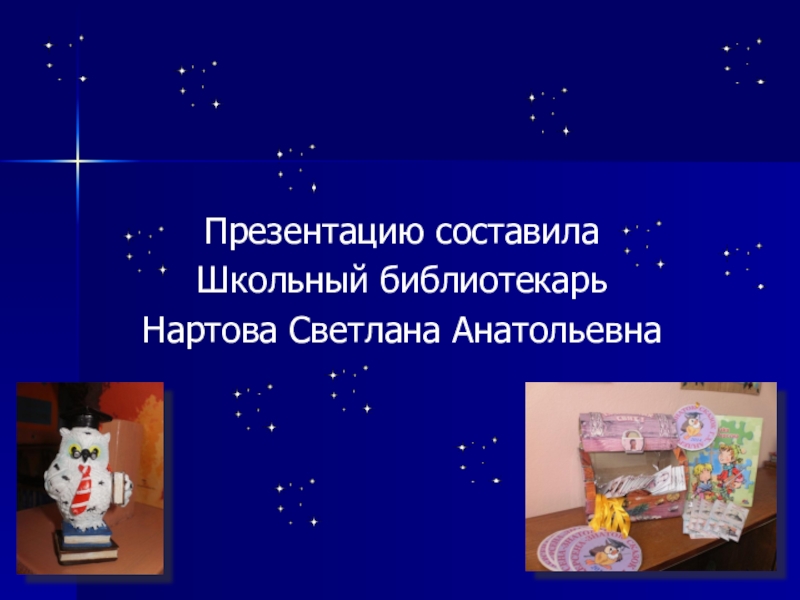 Презентацию составила
Школьный библиотекарь
Нартова Светлана Анатольевна